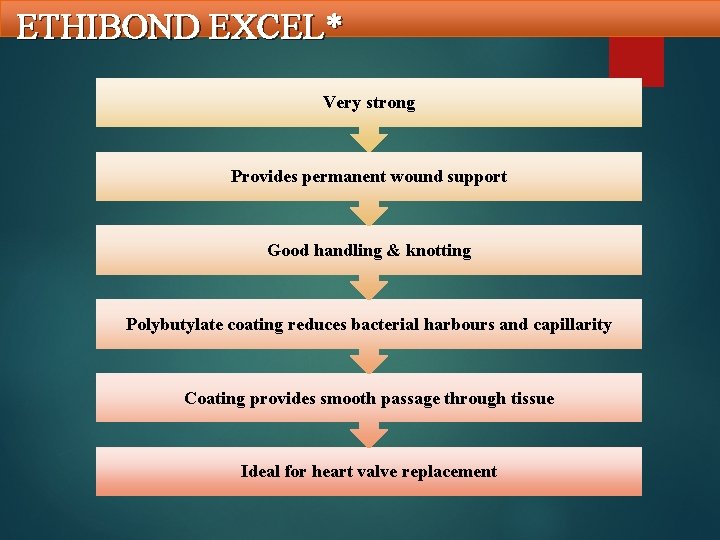 ETHIBOND EXCEL*

Very strong

Provides permanent wound support

Good handling & knotting

Polybutylate coating reduces bacterial harbours and capillarity

Coating provides smooth passage through tissue

Ideal for heart valve replacement